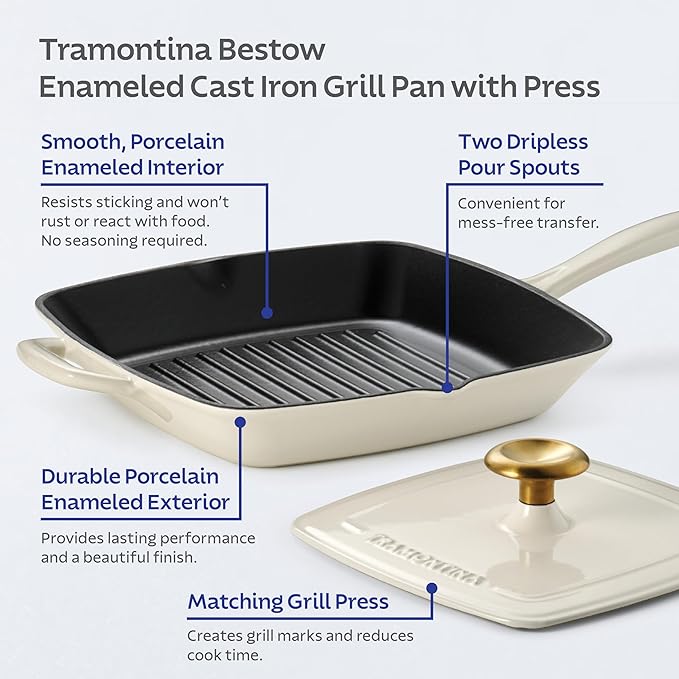 Tramontina Bestow
Enameled Cast Iron Grill Pan with Press

Smooth, Porcelain Enameled Interior

Resists sticking and won't rust or react with food. No seasoning required.

Two Dripless Pour Spouts

Convenient for mess-free transfer.

Durable Porcelain Enameled Exterior

Provides lasting performance and a beautiful finish.

TRAMONTINA

Matching Grill Press

Creates grill marks and reduces cook time.